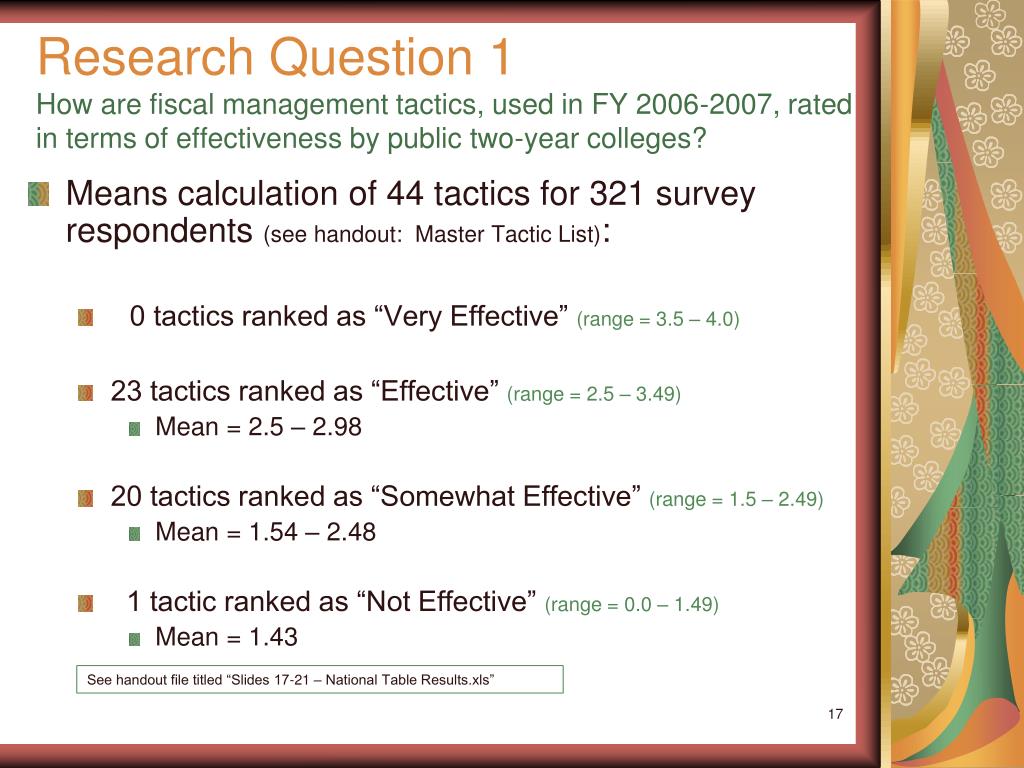 Research Question 1
How are fiscal management tactics, used in FY 2006-2007, rated in terms of effectiveness by public two-year colleges?

Means calculation of 44 tactics for 321 survey respondents (see handout: Master Tactic List):

0 tactics ranked as “Very Effective” (range = 3.5 – 4.0)

23 tactics ranked as “Effective” (range = 2.5 – 3.49)
Mean = 2.5 – 2.98

20 tactics ranked as “Somewhat Effective” (range = 1.5 – 2.49)
Mean = 1.54 – 2.48

1 tactic ranked as “Not Effective” (range = 0.0 – 1.49)
Mean = 1.43

See handout file titled “Slides 17-21 – National Table Results.xls”

17